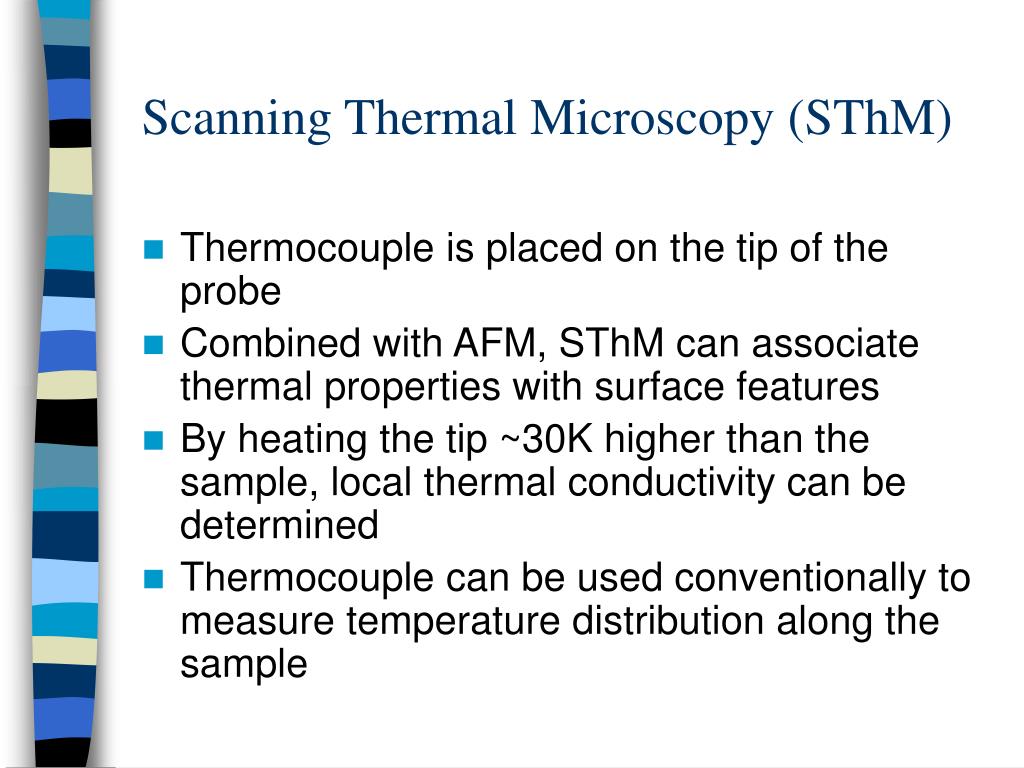 Scanning Thermal Microscopy (SThM)

- Thermocouple is placed on the tip of the probe
- Combined with AFM, SThM can associate thermal properties with surface features
- By heating the tip ~30K higher than the sample, local thermal conductivity can be determined
- Thermocouple can be used conventionally to measure temperature distribution along the sample